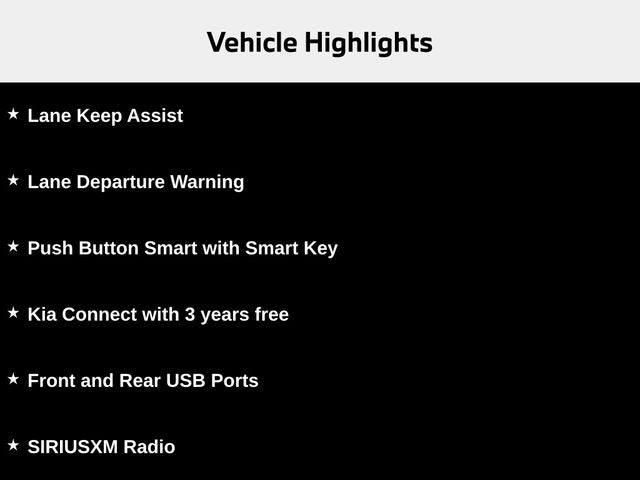 Vehicle Highlights

★ Lane Keep Assist

★ Lane Departure Warning

★ Push Button Smart with Smart Key

★ Kia Connect with 3 years free

★ Front and Rear USB Ports

★ SIRIUSXM Radio